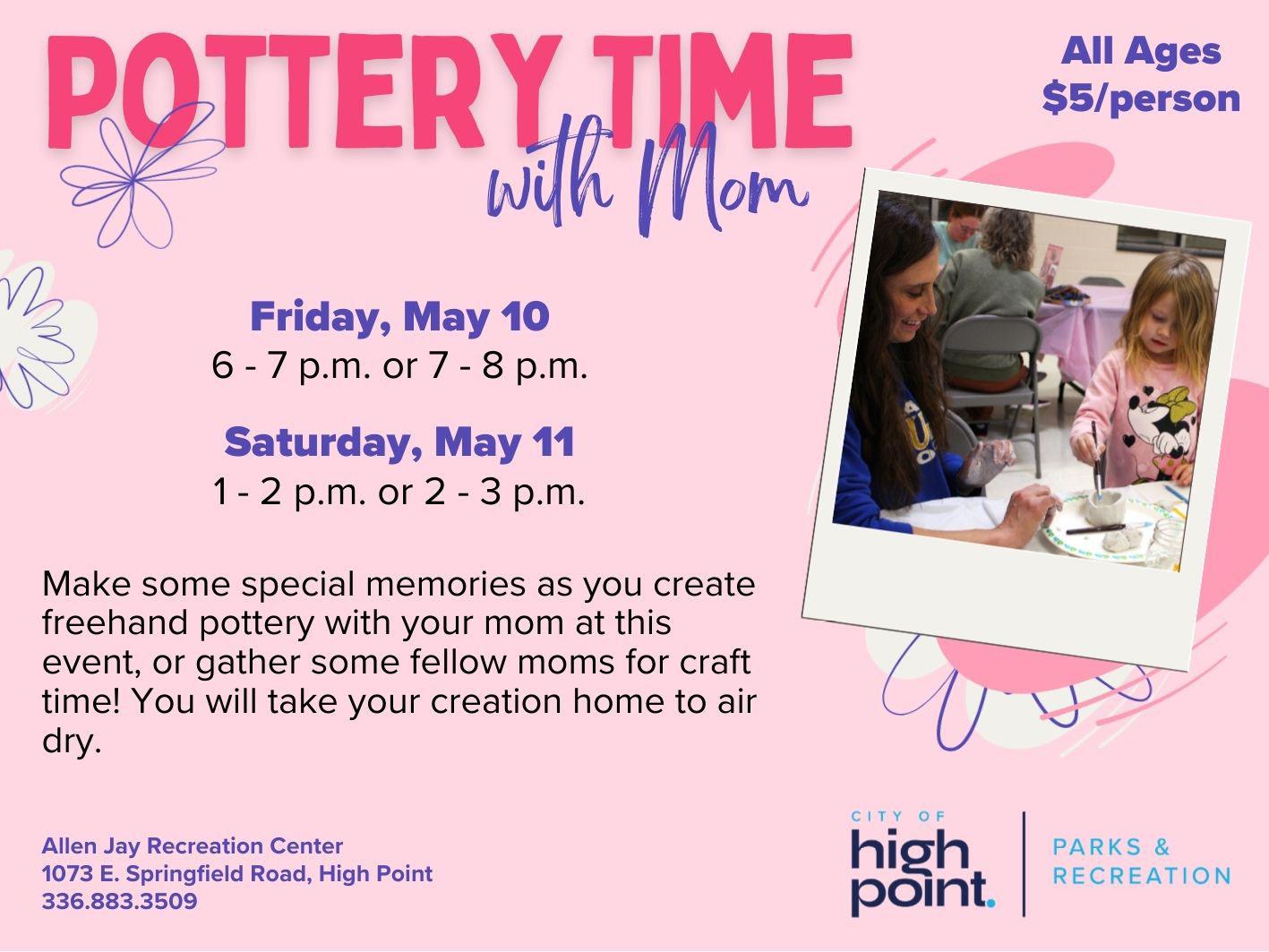 POTTERY TIME
with Mom

All Ages
$5/person

Friday, May 10
6 - 7 p.m. or 7 - 8 p.m.

Saturday, May 11
1 - 2 p.m. or 2 - 3 p.m.

Make some special memories as you create freehand pottery with your mom at this event, or gather some fellow moms for craft time! You will take your creation home to air dry.

Allen Jay Recreation Center
1073 E. Springfield Road, High Point
336.883.3509

CITY OF
high point.
PARKS & RECREATION